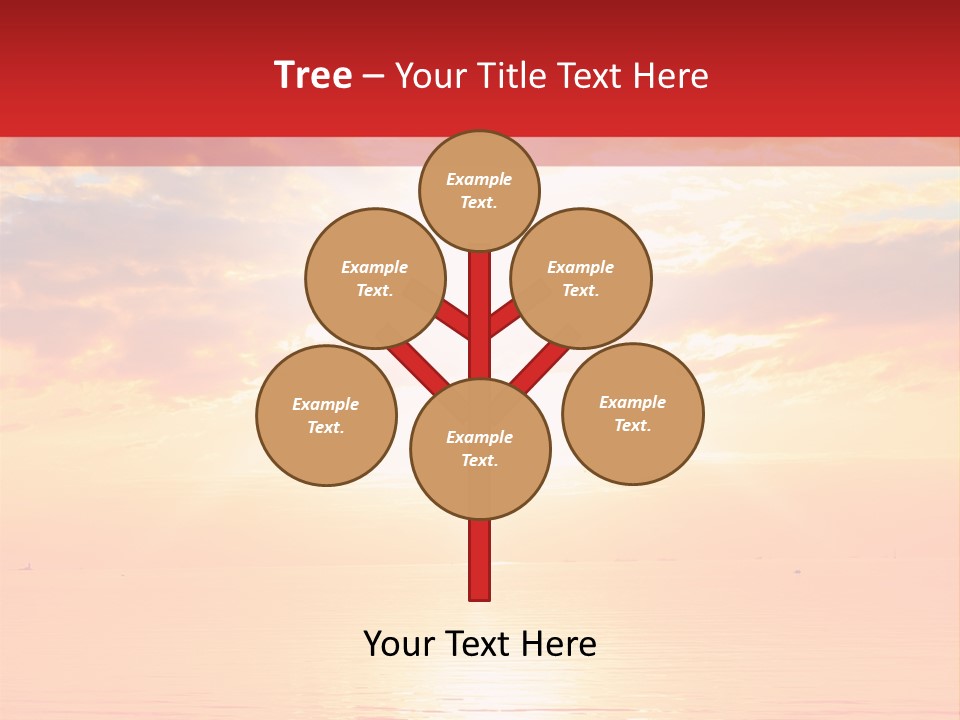 Tree – Your Title Text Here

Example Text.

Example Text.

Example Text.

Example Text.

Example Text.

Example Text.

Your Text Here